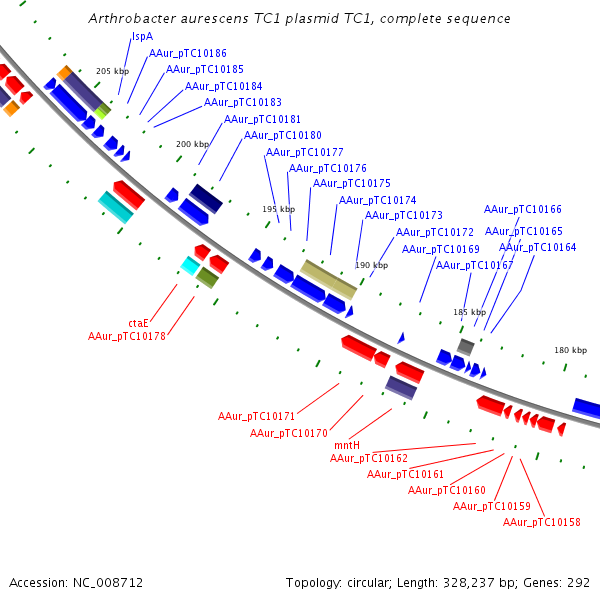 Arthrobacter aurescens TC1 plasmid TC1, complete sequence

lspA
AAur_pTC10186
AAur_pTC10185
AAur_pTC10184
AAur_pTC10183
AAur_pTC10181
AAur_pTC10180
AAur_pTC10177
AAur_pTC10176
AAur_pTC10175
AAur_pTC10174
AAur_pTC10173
AAur_pTC10172
AAur_pTC10169
AAur_pTC10167
AAur_pTC10166
AAur_pTC10165
AAur_pTC10164

205 kbp
200 kbp
195 kbp
190 kbp
185 kbp
180 kbp

ctaE
AAur_pTC10178
AAur_pTC10171
AAur_pTC10170
mntH
AAur_pTC10162
AAur_pTC10161
AAur_pTC10160
AAur_pTC10159
AAur_pTC10158

Accession: NC_008712
Topology: circular; Length: 328,237 bp; Genes: 292